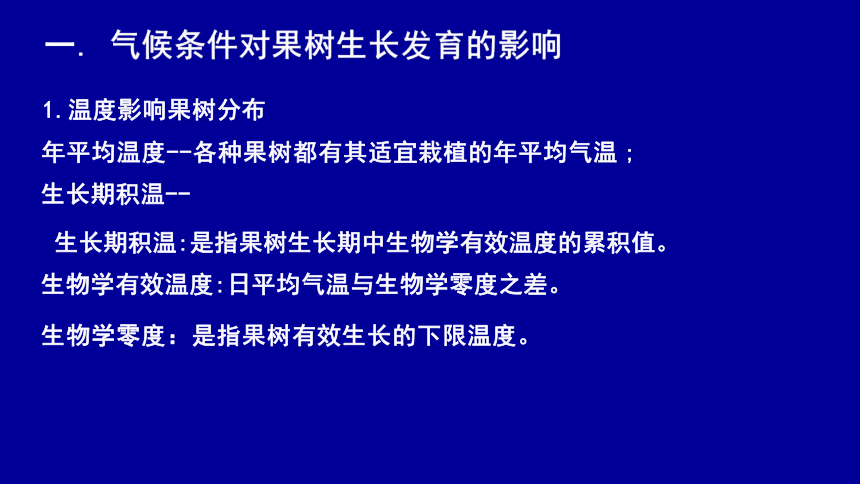 一. 气候条件对果树生长发育的影响

1. 温度影响果树分布

年平均温度--各种果树都有其适宜栽植的年平均气温；

生长期积温--

生长期积温:是指果树生长期中生物学有效温度的累积值。

生物学有效温度:日平均气温与生物学零度之差。

生物学零度：是指果树有效生长的下限温度。